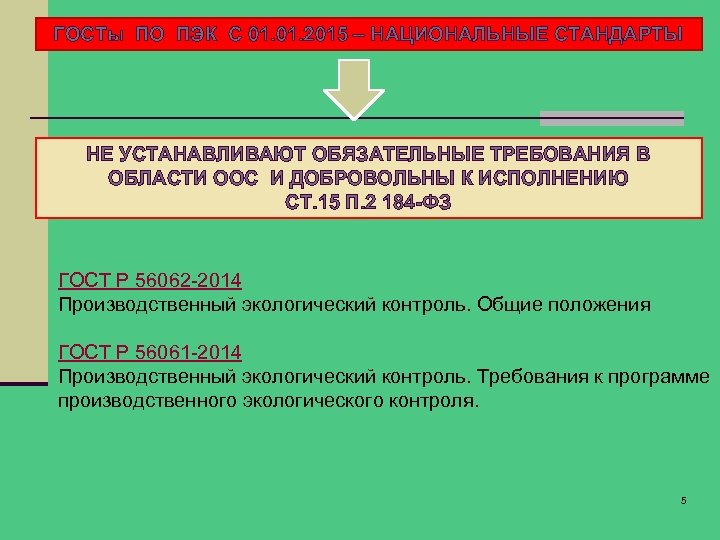 ГОСТы ПО ПЭК С 01.01.2015 – НАЦИОНАЛЬНЫЕ СТАНДАРТЫ

НЕ УСТАНАВЛИВАЮТ ОБЯЗАТЕЛЬНЫЕ ТРЕБОВАНИЯ В ОБЛАСТИ ООС И ДОБРОВОЛЬНЫ К ИСПОЛНЕНИЮ
СТ.15 П.2 184-ФЗ

ГОСТ Р 56062-2014
Производственный экологический контроль. Общие положения

ГОСТ Р 56061-2014
Производственный экологический контроль. Требования к программе производственного экологического контроля.

5